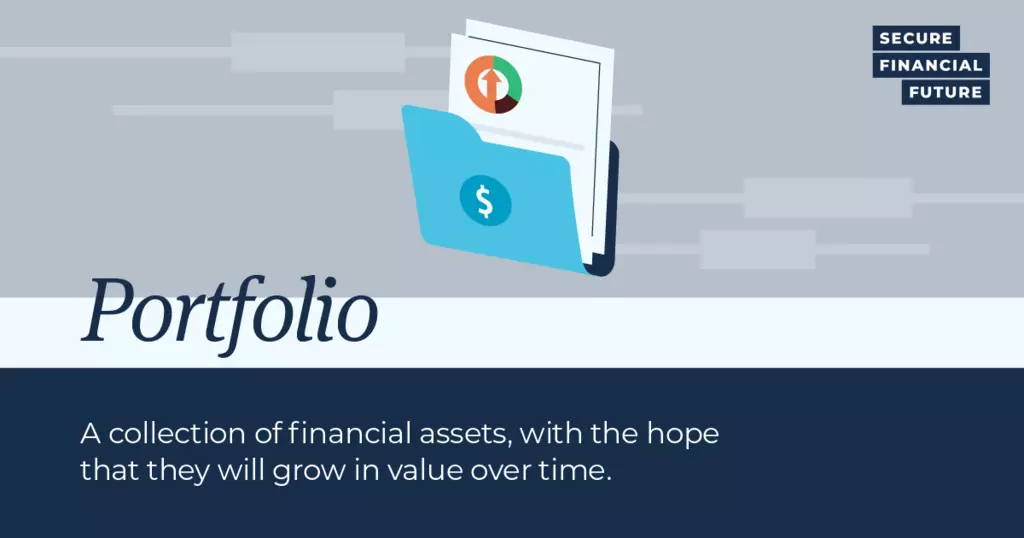 SECURE
FINANCIAL
FUTURE

$

Portfolio

A collection of financial assets, with the hope that they will grow in value over time.